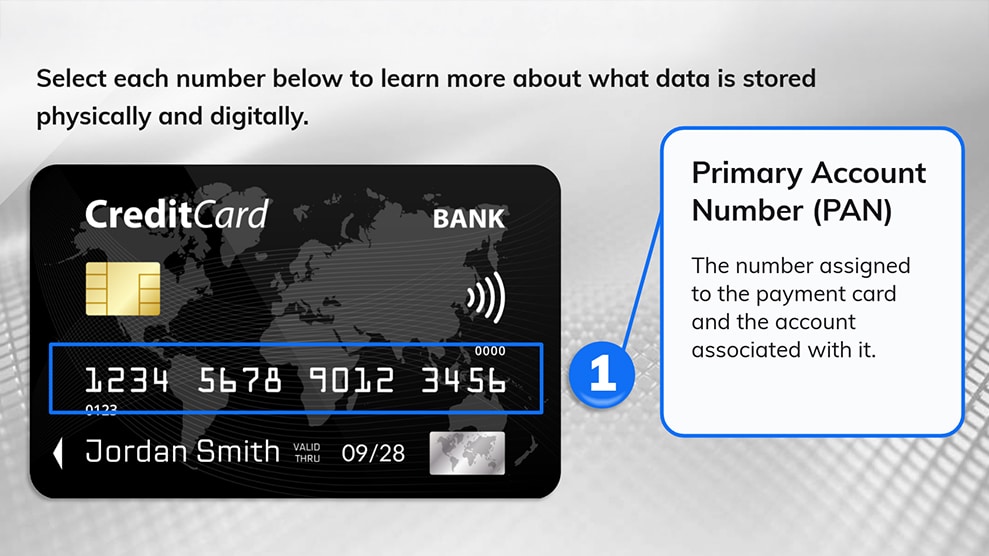 Select each number below to learn more about what data is stored physically and digitally.

CreditCard

BANK

0000

1234 5678 9012 3456

0123

Jordan Smith VALID THRU 09/28

1

Primary Account Number (PAN)

The number assigned to the payment card and the account associated with it.